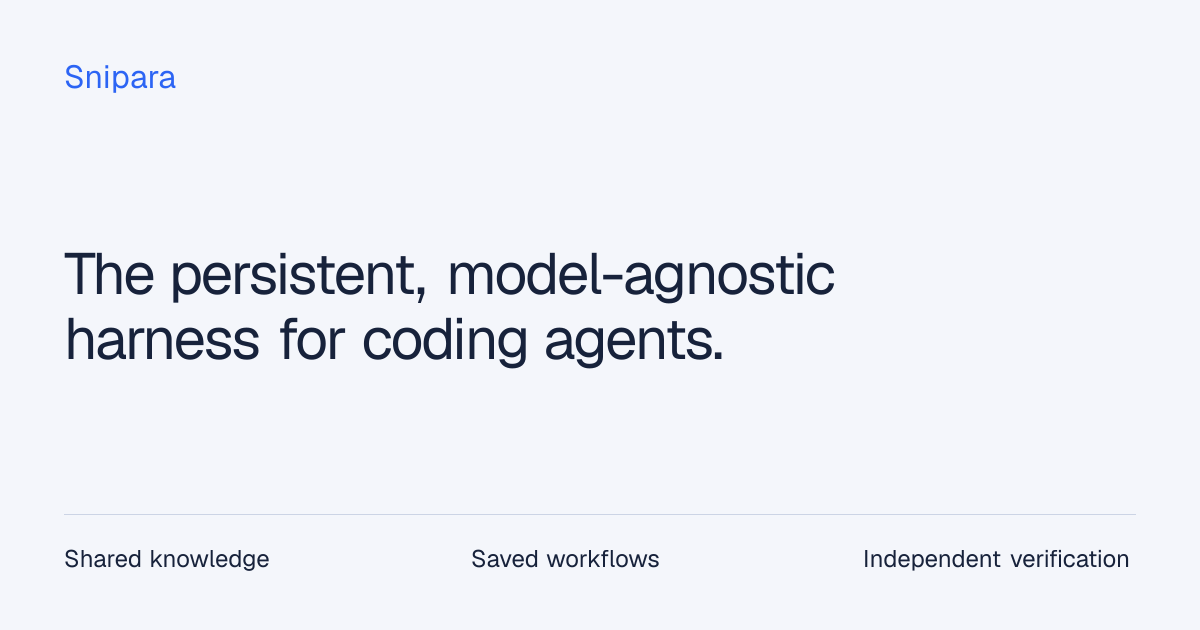 Snipara

The persistent, model-agnostic harness for coding agents.

Shared knowledge

Saved workflows

Independent verification